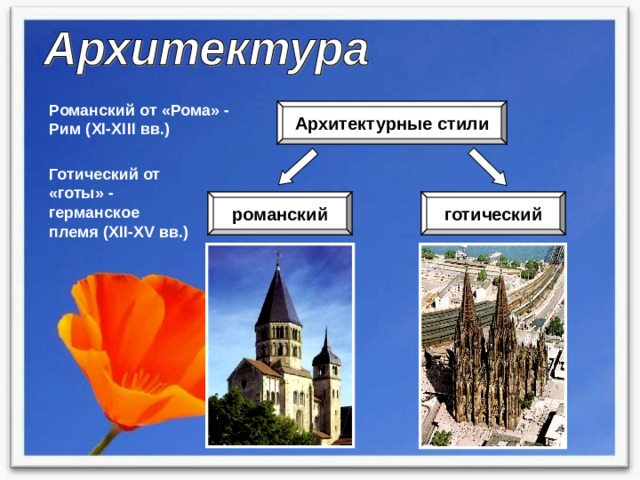 Архитектура

Романский от «Рома» - Рим (XI-XIII вв.)

Готический от «готы» - германское племя (XII-XV вв.)

Архитектурные стили

романский

готический